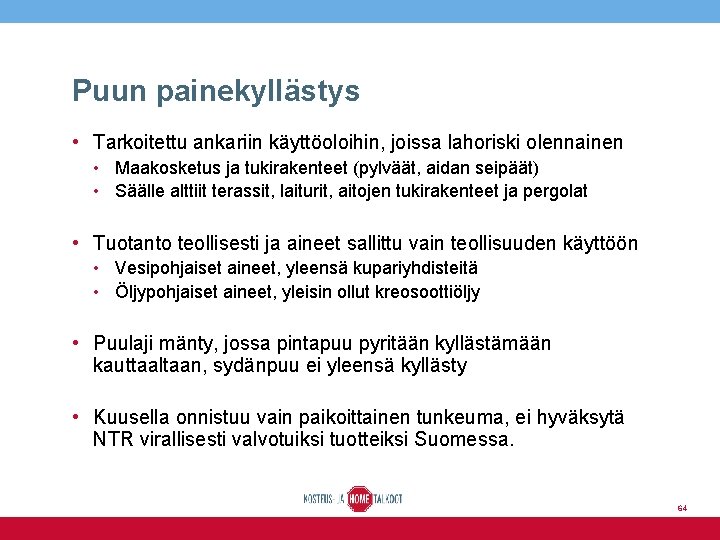 Puun painekyllästys

• Tarkoitettu ankariin käyttöoloihin, joissa lahoriski olennainen
  • Maakosketus ja tukirakenteet (pylväät, aidan seipäät)
  • Säälle alttiit terassit, laiturit, aitojen tukirakenteet ja pergolat

• Tuotanto teollisesti ja aineet sallittu vain teollisuuden käyttöön
  • Vesipohjaiset aineet, yleensä kupariyhdisteitä
  • Öljypohjaiset aineet, yleisin ollut kreosoottiöljy

• Puulaji mänty, jossa pintapuu pyritään kyllästämään kauttaaltaan, sydänpuu ei yleensä kyllästy

• Kuusella onnistuu vain paikoittainen tunkeuma, ei hyväksytä NTR virallisesti valvotuiksi tuotteiksi Suomessa.

KOSTEUS- JA HOME TALKOOT

64